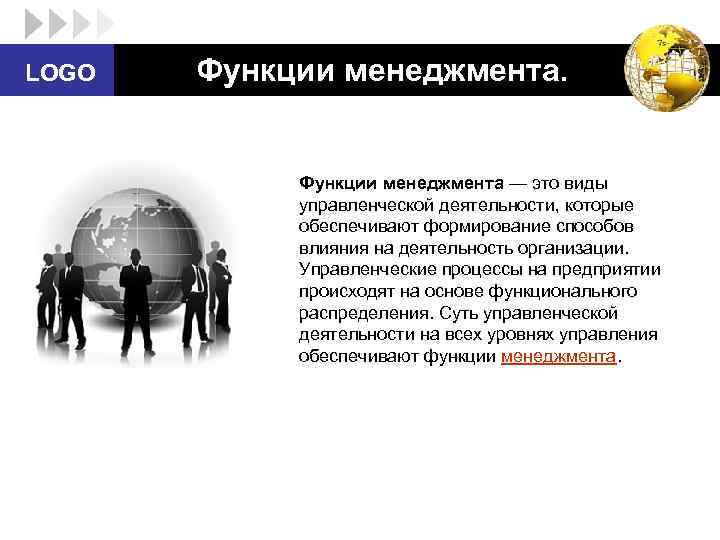 LOGO

Функции менеджмента.

Функции менеджмента — это виды управленческой деятельности, которые обеспечивают формирование способов влияния на деятельность организации. Управленческие процессы на предприятии происходят на основе функционального распределения. Суть управленческой деятельности на всех уровнях управления обеспечивают функции менеджмента.